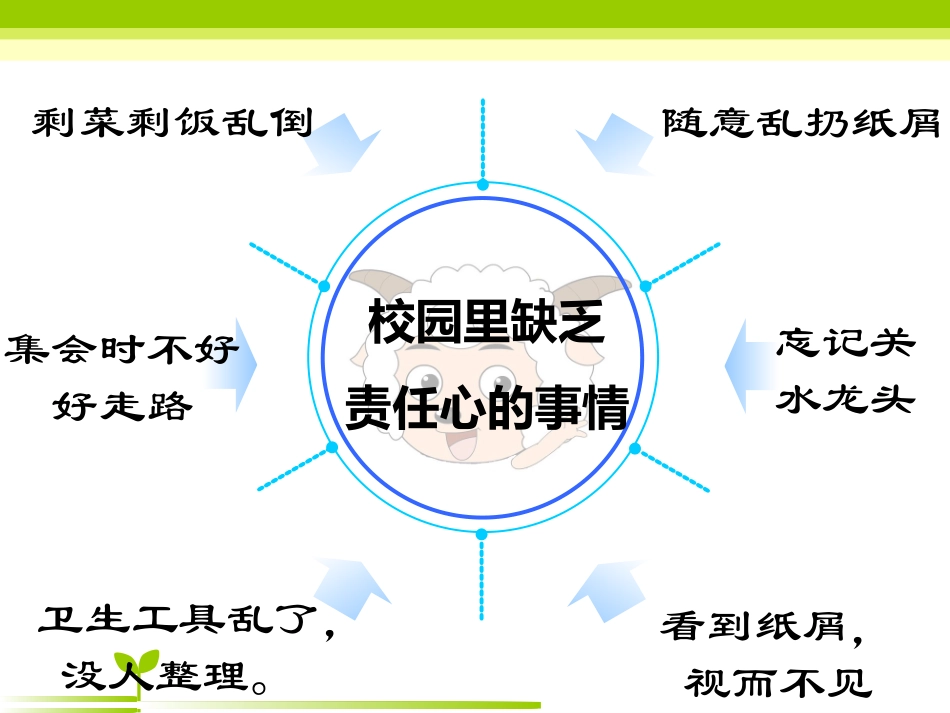 剩菜剩饭乱倒

随意乱扔纸屑

集会时不好好走路

校园里缺乏责任心的事情

忘记关水龙头

卫生工具乱了，没人整理。

看到纸屑，视而不见